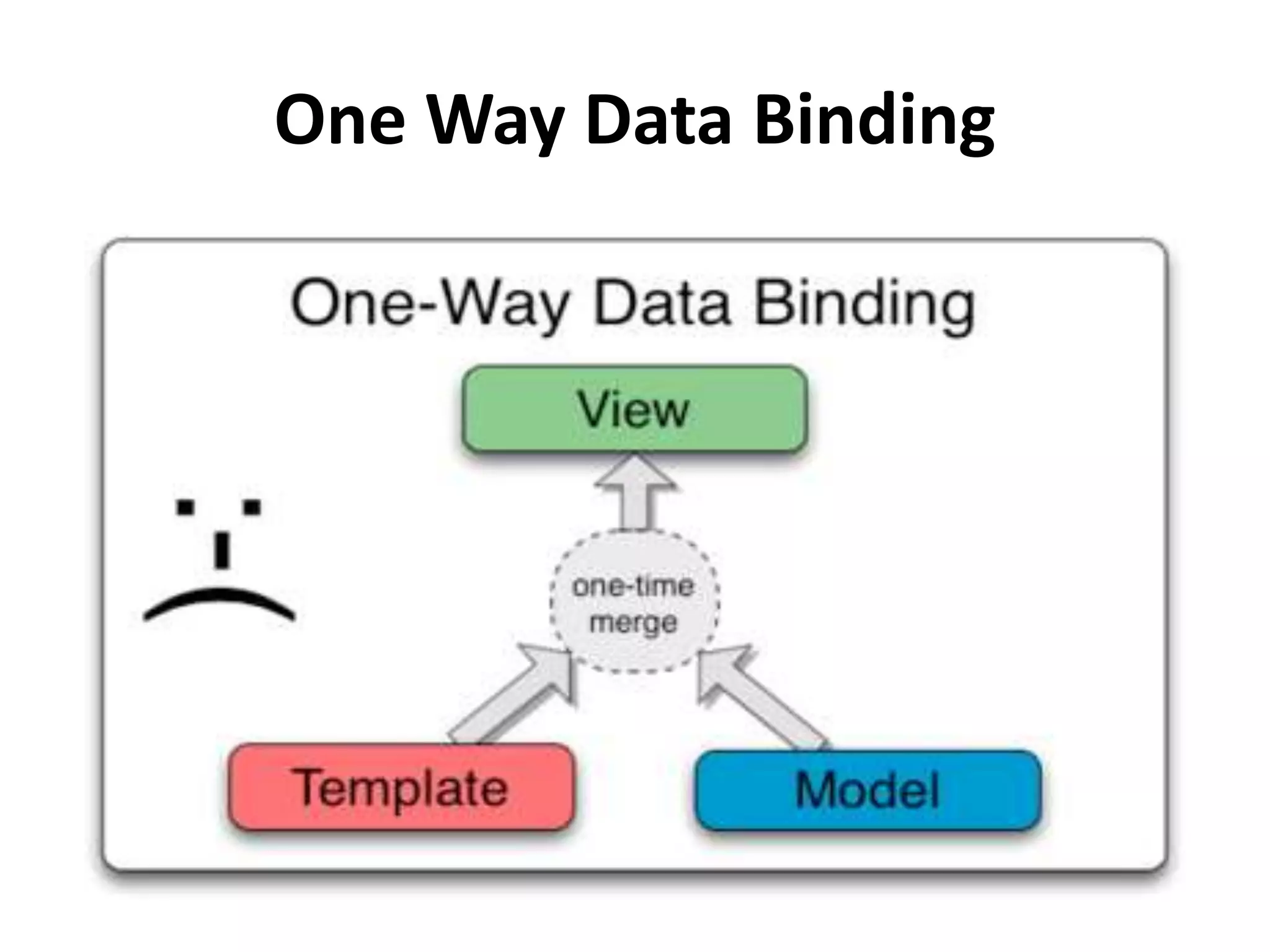 One Way Data Binding

One-Way Data Binding

View

one-time merge

Template

Model